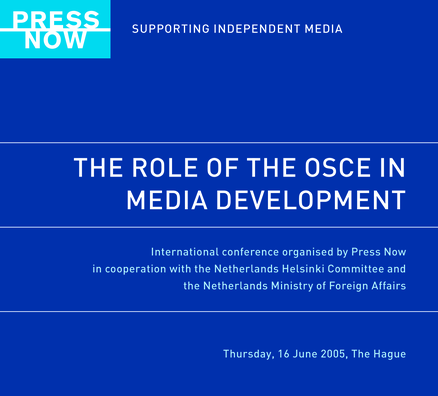 PRESS NOW

SUPPORTING INDEPENDENT MEDIA

THE ROLE OF THE OSCE IN MEDIA DEVELOPMENT

International conference organised by Press Now in cooperation with the Netherlands Helsinki Committee and the Netherlands Ministry of Foreign Affairs

Thursday, 16 June 2005, The Hague